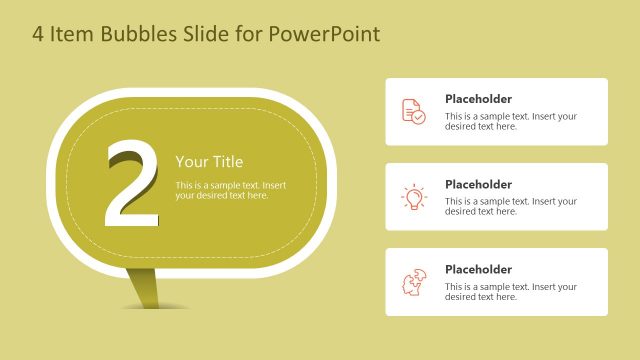 4 Item Bubbles Slide for PowerPoint

2

Your Title

This is a sample text. Insert your desired text here.

Placeholder

This is a sample text. Insert your desired text here.

Placeholder

This is a sample text. Insert your desired text here.

Placeholder

This is a sample text. Insert your desired text here.